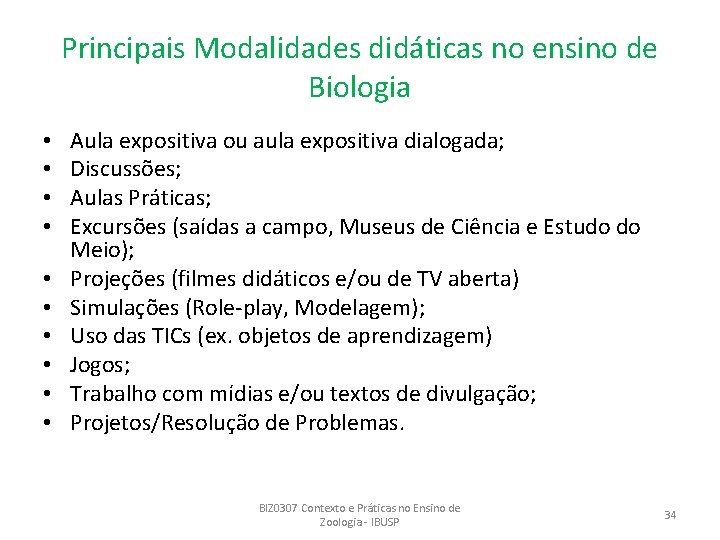 Principais Modalidades didáticas no ensino de Biologia

• Aula expositiva ou aula expositiva dialogada;
• Discussões;
• Aulas Práticas;
• Excursões (saídas a campo, Museus de Ciência e Estudo do Meio);
• Projeções (filmes didáticos e/ou de TV aberta)
• Simulações (Role-play, Modelagem);
• Uso das TICs (ex. objetos de aprendizagem)
• Jogos;
• Trabalho com mídias e/ou textos de divulgação;
• Projetos/Resolução de Problemas.

BIZ0307 Contexto e Práticas no Ensino de Zoologia - IBUSP

34